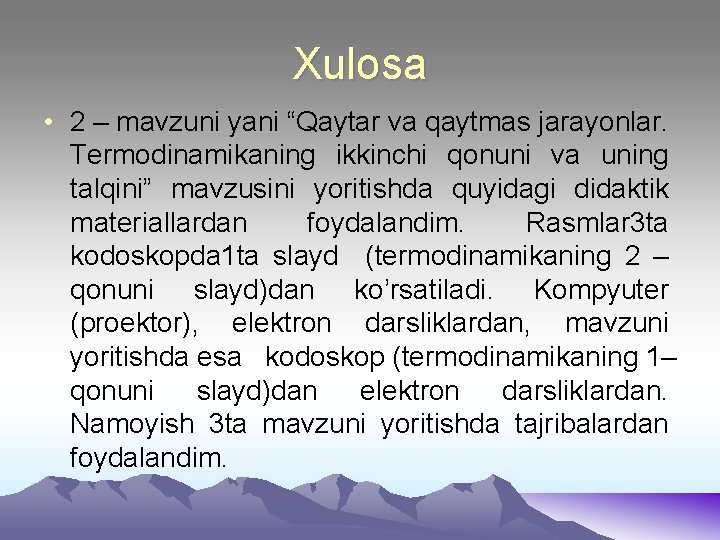 Xulosa

• 2 – mavzuni yani “Qaytar va qaytmas jarayonlar. Termodinamikaning ikkinchi qonuni va uning talqini” mavzusini yoritishda quyidagi didaktik materiallardan foydalandim. Rasmlar3ta kodoskopda1ta slayd (termodinamikaning 2 – qonuni slayd)dan ko’rsatiladi. Kompyuter (proektor), elektron darsliklardan, mavzuni yoritishda esa kodoskop (termodinamikaning 1– qonuni slayd)dan elektron darsliklardan. Namoyish 3ta mavzuni yoritishda tajribalardan foydalandim.